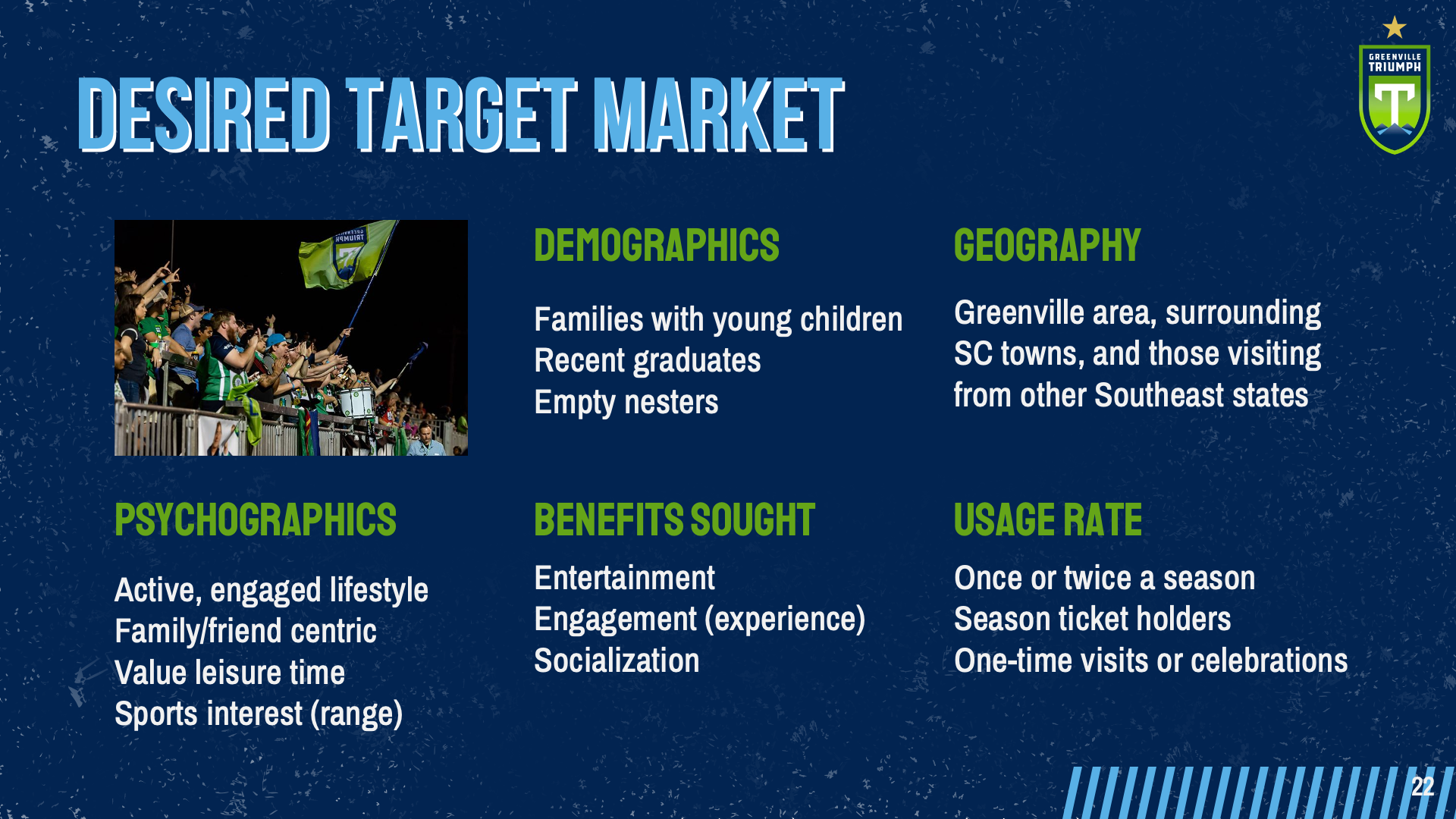 DESIRED TARGET MARKET

GREENVILLE TRIUMPH

DEMOGRAPHICS

Families with young children
Recent graduates
Empty nesters

GEOGRAPHY

Greenville area, surrounding SC towns, and those visiting from other Southeast states

PSYCHOGRAPHICS

Active, engaged lifestyle
Family/friend centric
Value leisure time
Sports interest (range)

BENEFITS SOUGHT

Entertainment
Engagement (experience)
Socialization

USAGE RATE

Once or twice a season
Season ticket holders
One-time visits or celebrations

22